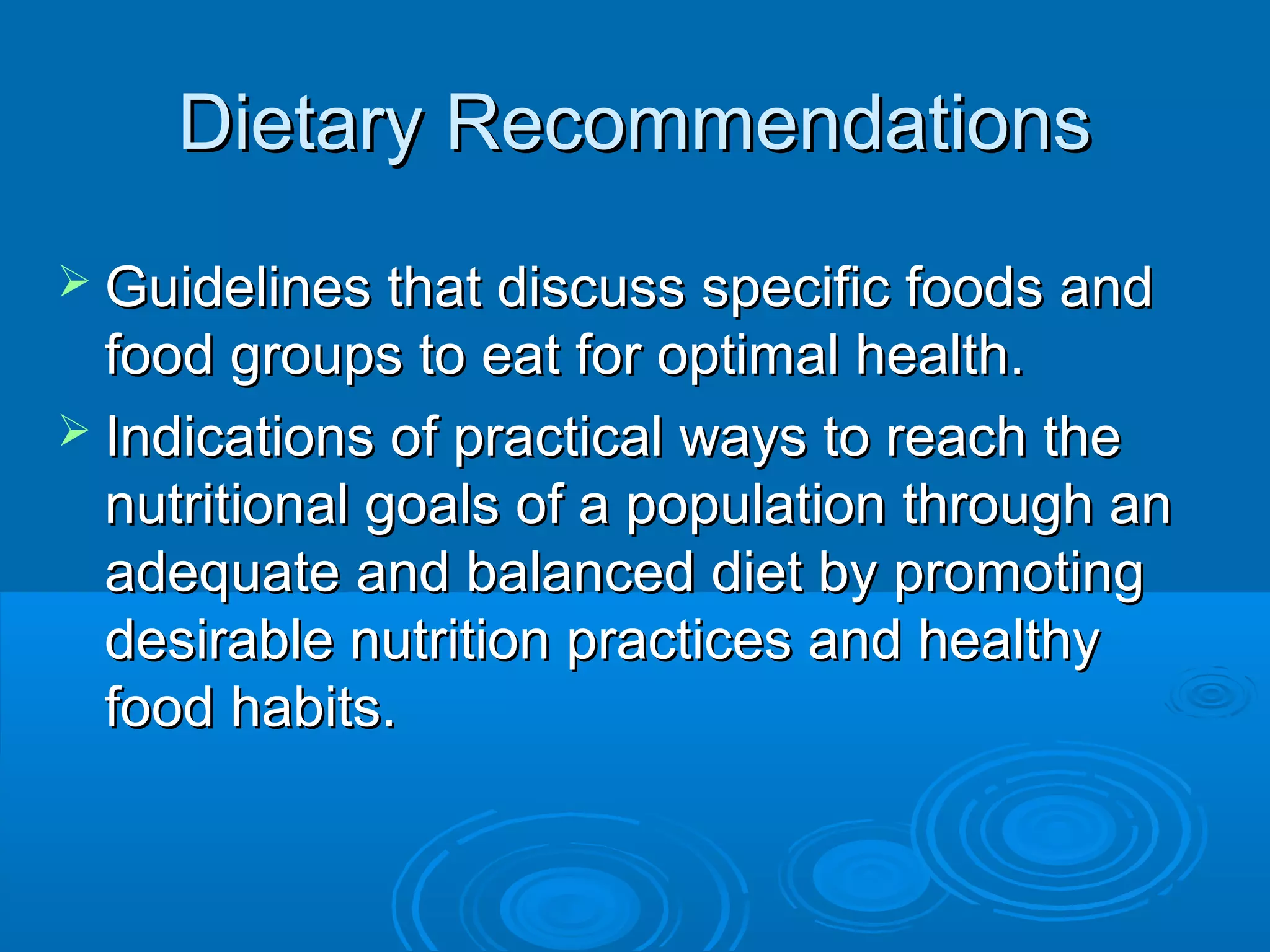 Dietary Recommendations

➢ Guidelines that discuss specific foods and food groups to eat for optimal health.

➢ Indications of practical ways to reach the nutritional goals of a population through an adequate and balanced diet by promoting desirable nutrition practices and healthy food habits.